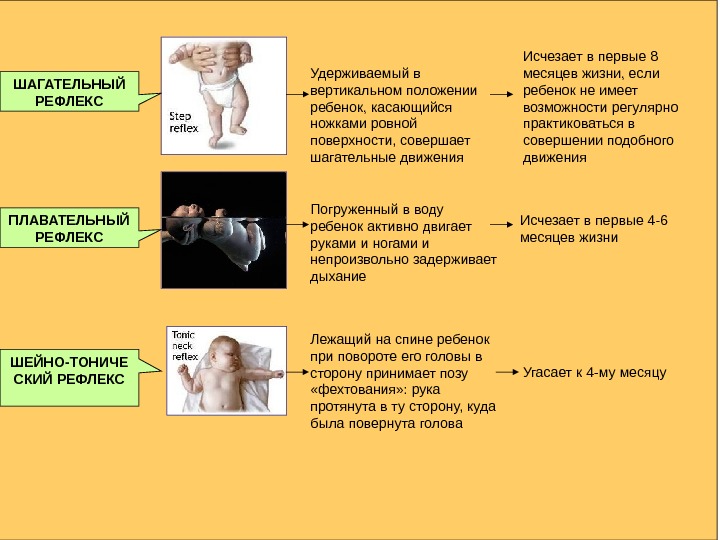 ШАГАТЕЛЬНЫЙ РЕФЛЕКС

Step reflex

Удерживаемый в вертикальном положении ребенок, касающийся ножками ровной поверхности, совершает шагательные движения

Исчезает в первые 8 месяцев жизни, если ребенок не имеет возможности регулярно практиковаться в совершении подобного движения

ПЛАВАТЕЛЬНЫЙ РЕФЛЕКС

Погруженный в воду ребенок активно двигает руками и ногами и непроизвольно задерживает дыхание

Исчезает в первые 4-6 месяцев жизни

ШЕЙНО-ТОНИЧЕСКИЙ РЕФЛЕКС

Tonic neck reflex

Лежащий на спине ребенок при повороте его головы в сторону принимает позу «фехтования»: рука протянута в ту сторону, куда была повернута голова

Угасает к 4-му месяцу